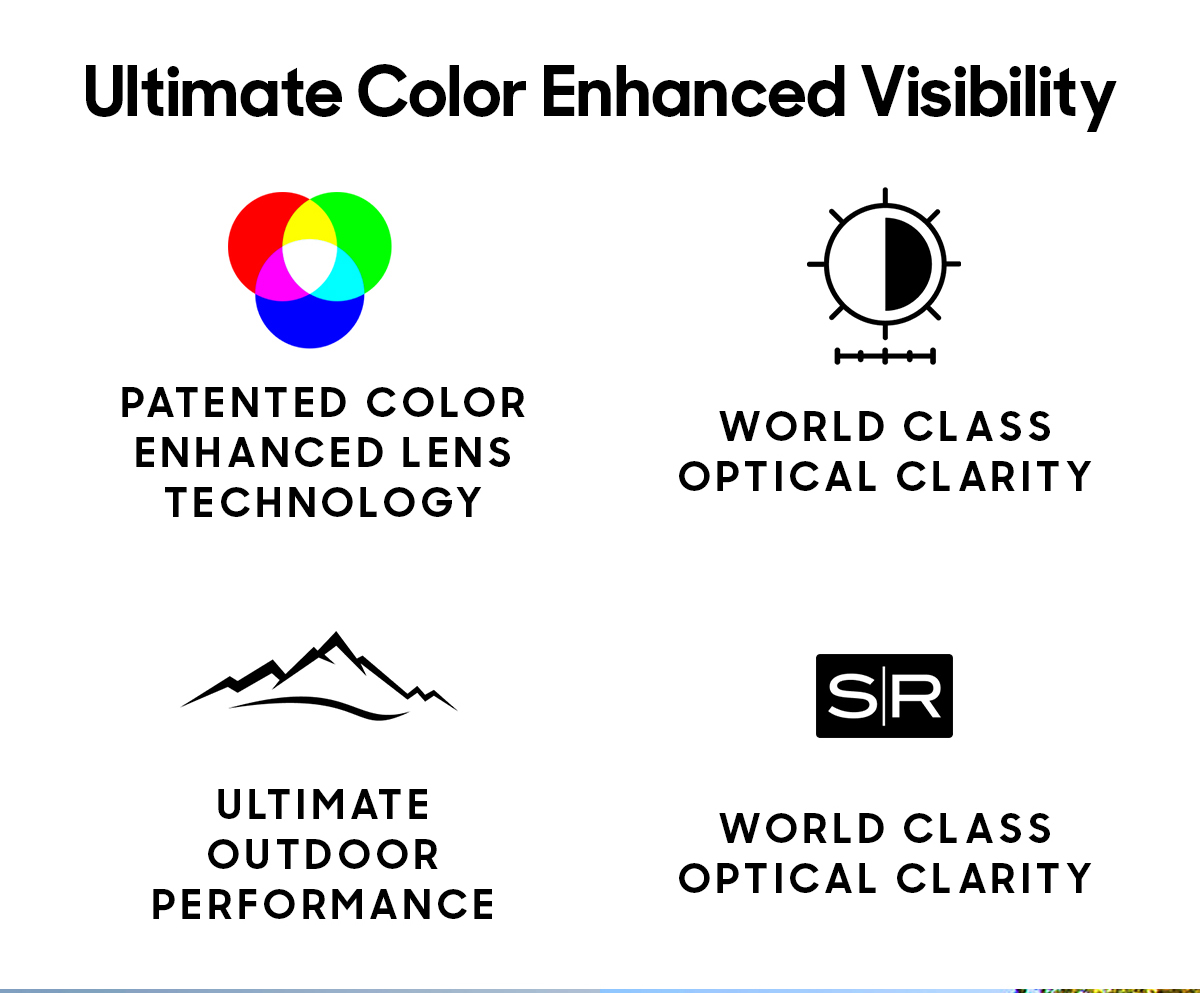 Ultimate Color Enhanced Visibility

PATENTED COLOR ENHANCED LENS TECHNOLOGY

WORLD CLASS OPTICAL CLARITY

ULTIMATE OUTDOOR PERFORMANCE

S|R

WORLD CLASS OPTICAL CLARITY